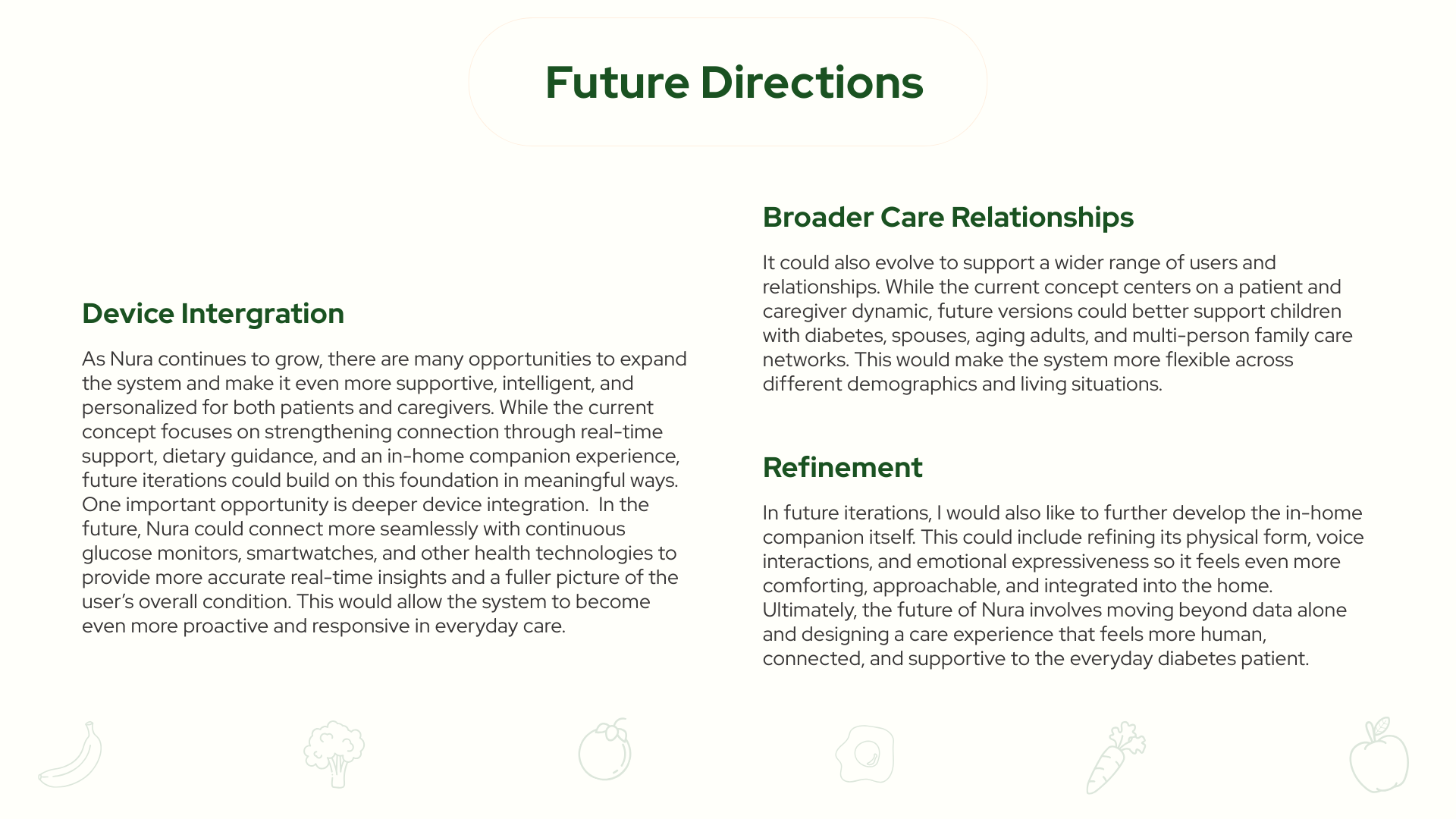 Future Directions

Device Intergration

As Nura continues to grow, there are many opportunities to expand the system and make it even more supportive, intelligent, and personalized for both patients and caregivers. While the current concept focuses on strengthening connection through real-time support, dietary guidance, and an in-home companion experience, future iterations could build on this foundation in meaningful ways. One important opportunity is deeper device integration. In the future, Nura could connect more seamlessly with continuous glucose monitors, smartwatches, and other health technologies to provide more accurate real-time insights and a fuller picture of the user's overall condition. This would allow the system to become even more proactive and responsive in everyday care.

Broader Care Relationships

It could also evolve to support a wider range of users and relationships. While the current concept centers on a patient and caregiver dynamic, future versions could better support children with diabetes, spouses, aging adults, and multi-person family care networks. This would make the system more flexible across different demographics and living situations.

Refinement

In future iterations, I would also like to further develop the in-home companion itself. This could include refining its physical form, voice interactions, and emotional expressiveness so it feels even more comforting, approachable, and integrated into the home. Ultimately, the future of Nura involves moving beyond data alone and designing a care experience that feels more human, connected, and supportive to the everyday diabetes patient.